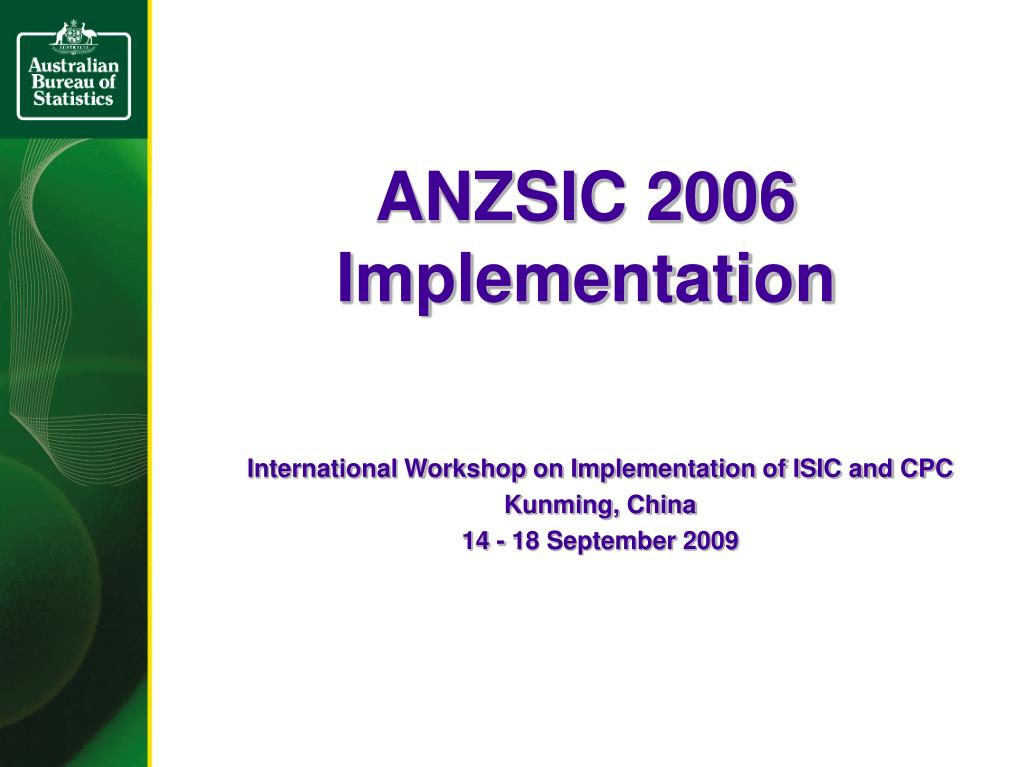 Australian Bureau of Statistics

ANZSIC 2006 Implementation

International Workshop on Implementation of ISIC and CPC
Kunming, China
14 - 18 September 2009